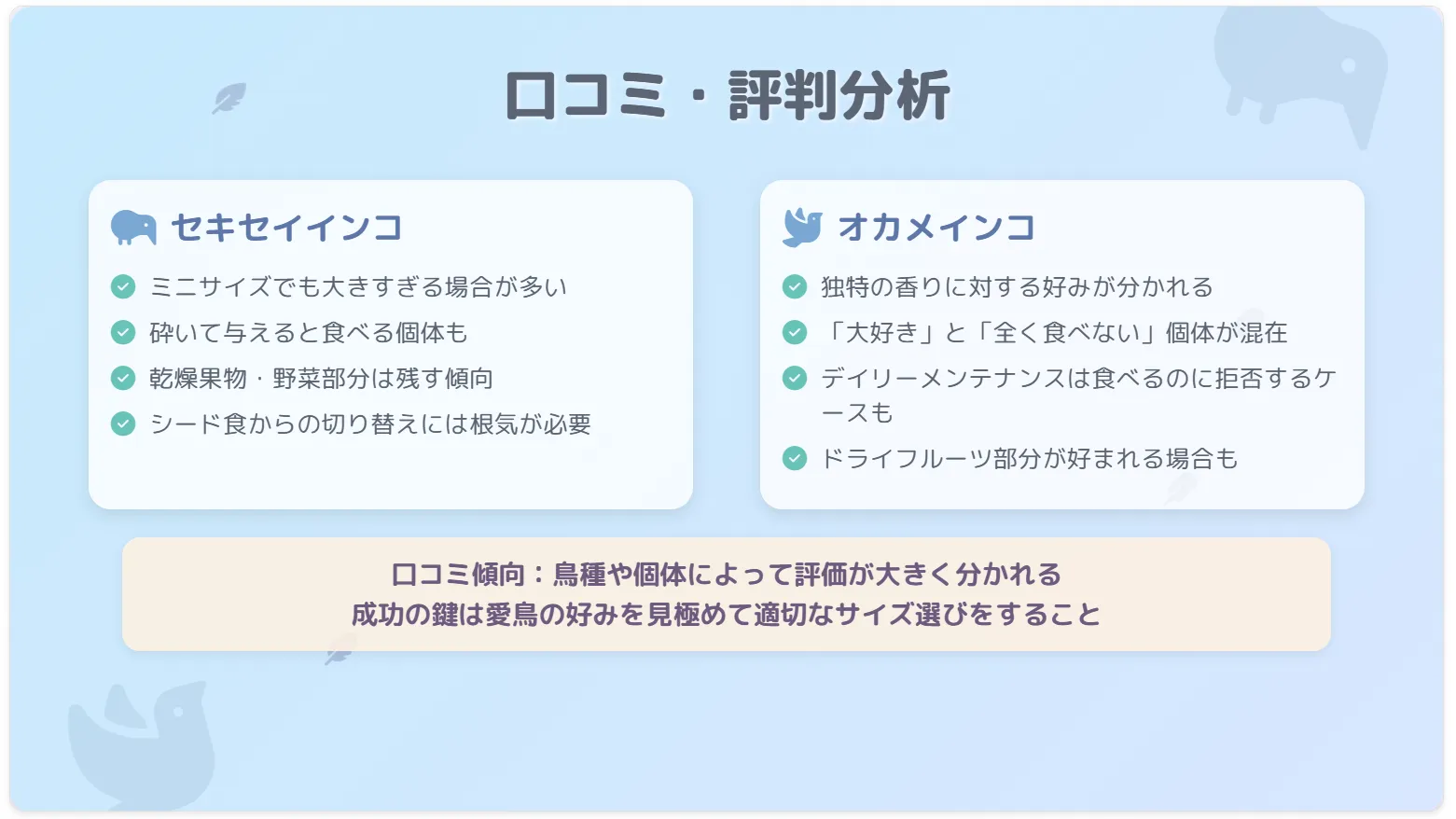 口コミ・評判分析

セキセイインコ

ミニサイズでも大きすぎる場合が多い

砕いて与えると食べる個体も

乾燥果物・野菜部分は残す傾向

シード食からの切り替えには根気が必要

オカメインコ

独特の香りに対する好みが分かれる

「大好き」と「全く食べない」個体が混在

デイリーメンテナンスは食べるのに拒否するケースも

ドライフルーツ部分が好まれる場合も

口コミ傾向：鳥種や個体によって評価が大きく分かれる
成功の鍵は愛鳥の好みを見極めて適切なサイズ選びをすること